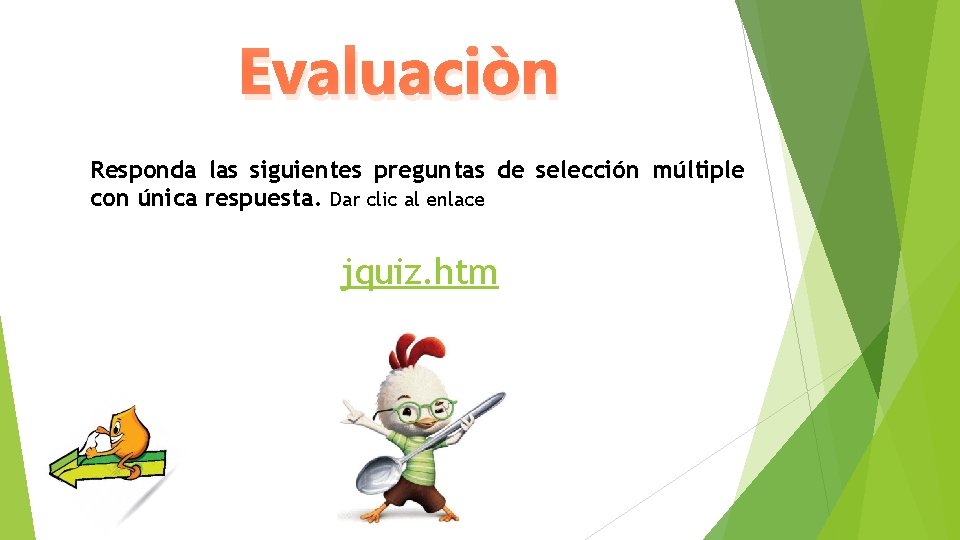 Evaluaciòn

Responda las siguientes preguntas de selección múltiple con única respuesta. Dar clic al enlace

jquiz.htm